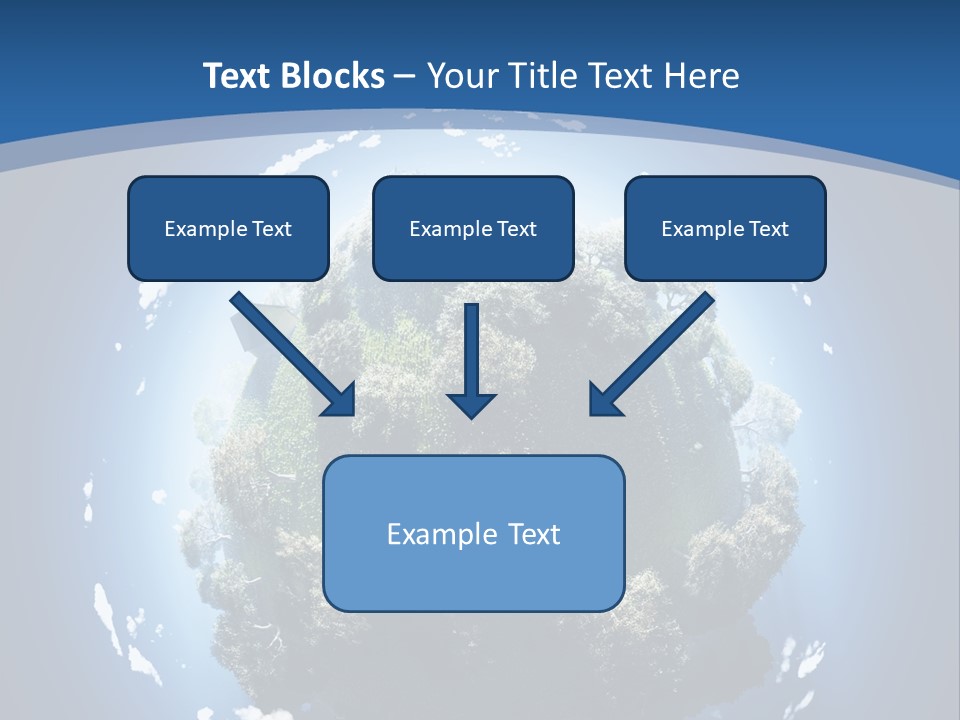 Text Blocks – Your Title Text Here

Example Text

Example Text

Example Text

Example Text